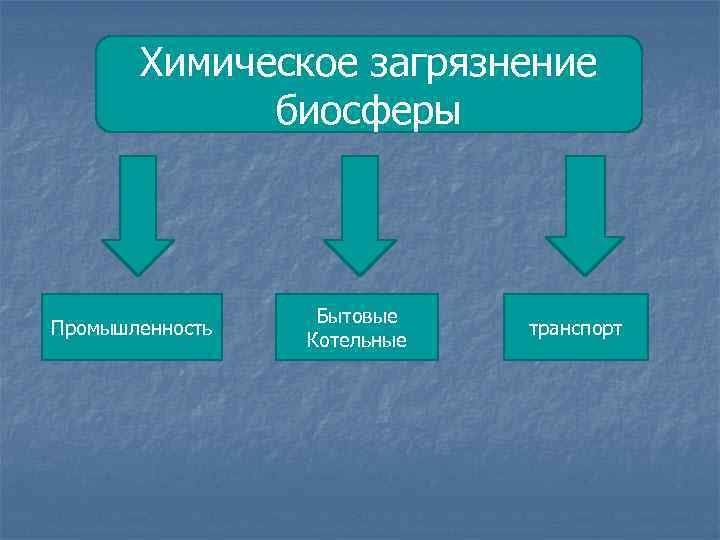 Химическое загрязнение биосферы

Промышленность

Бытовые
Котельные

транспорт